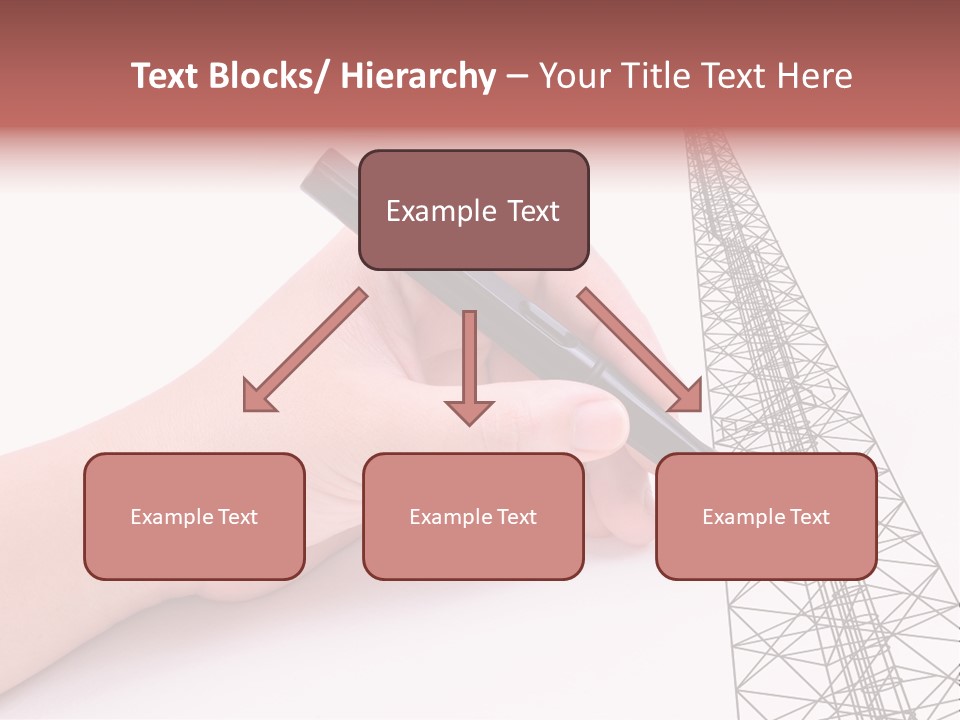 Text Blocks/ Hierarchy – Your Title Text Here

Example Text

Example Text

Example Text

Example Text